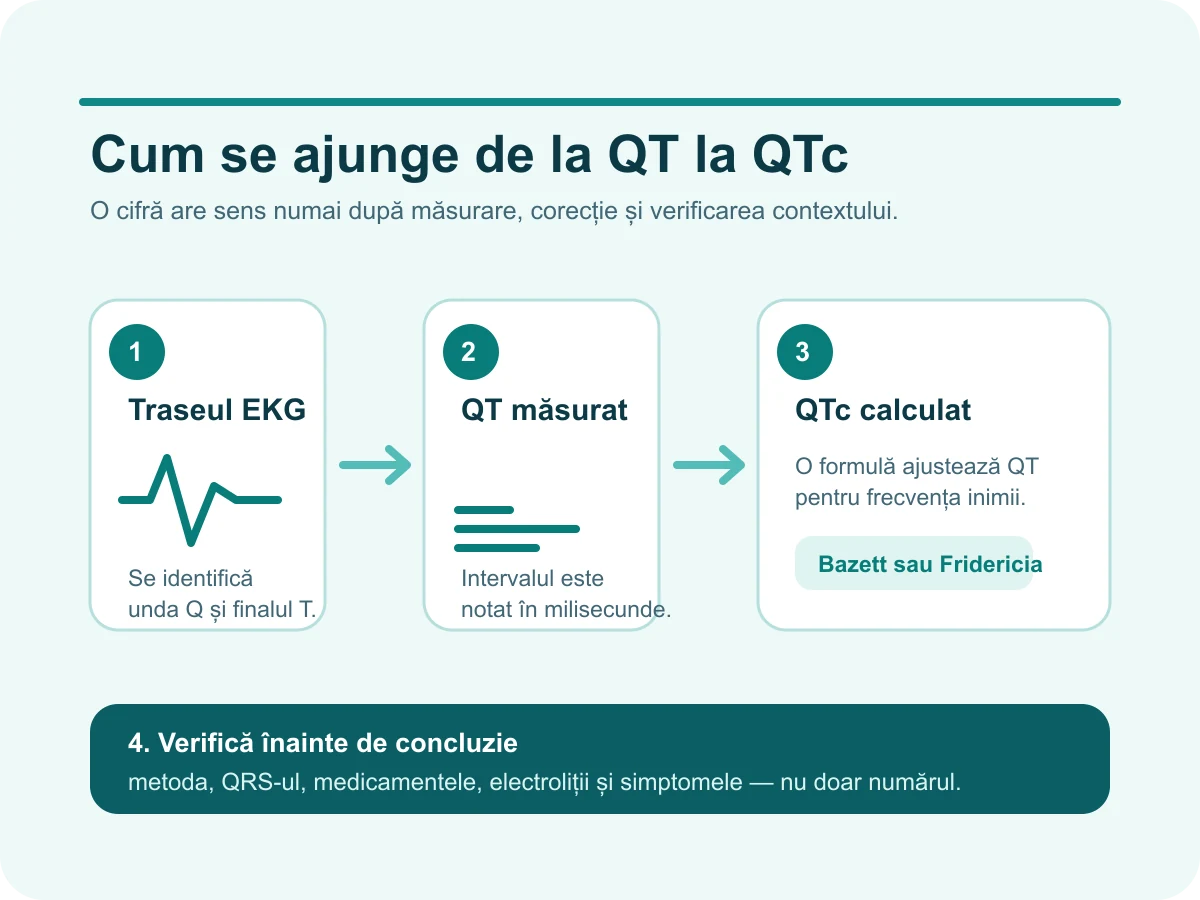 Cum se ajunge de la QT la QTc

O cifră are sens numai după măsurare, corecție și verificarea contextului.

1

Traseul EKG

Se identifică unda Q și finalul T.

2

QT măsurat

Intervalul este notat în milisecunde.

3

QTc calculat

O formulă ajustează QT pentru frecvența inimii.

Bazett sau Fridericia

4. Verifică înainte de concluzie

metoda, QRS-ul, medicamentele, electroliții și simptomele — nu doar numărul.